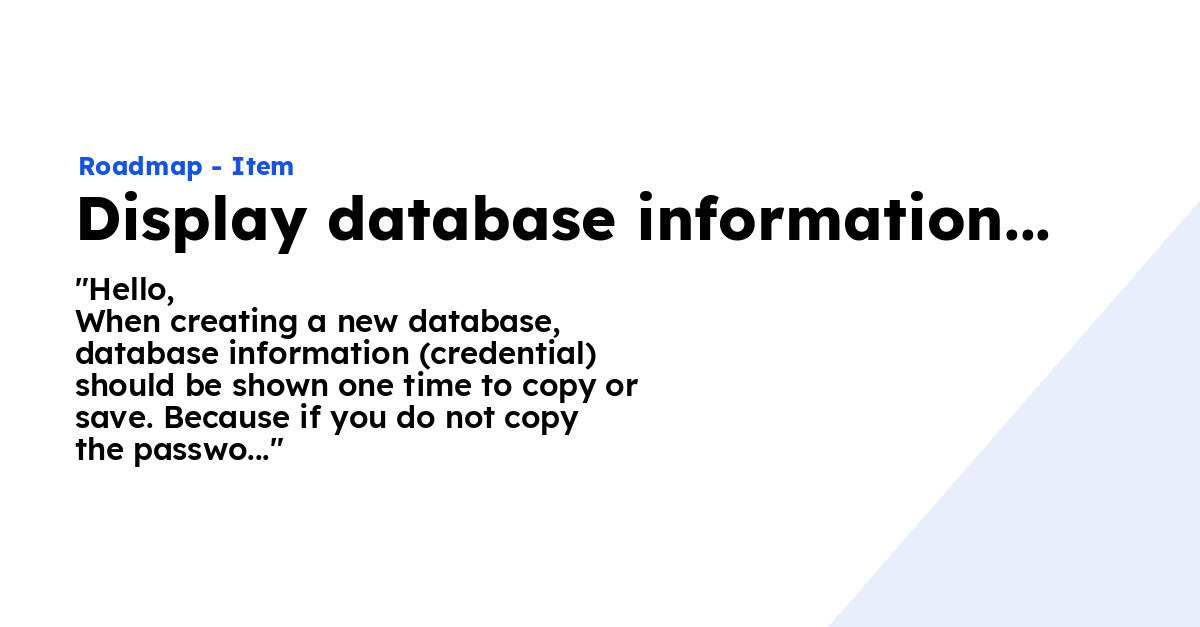 Roadmap - Item

Display database information...

"Hello,
When creating a new database, database information (credential) should be shown one time to copy or save. Because if you do not copy the passwo..."